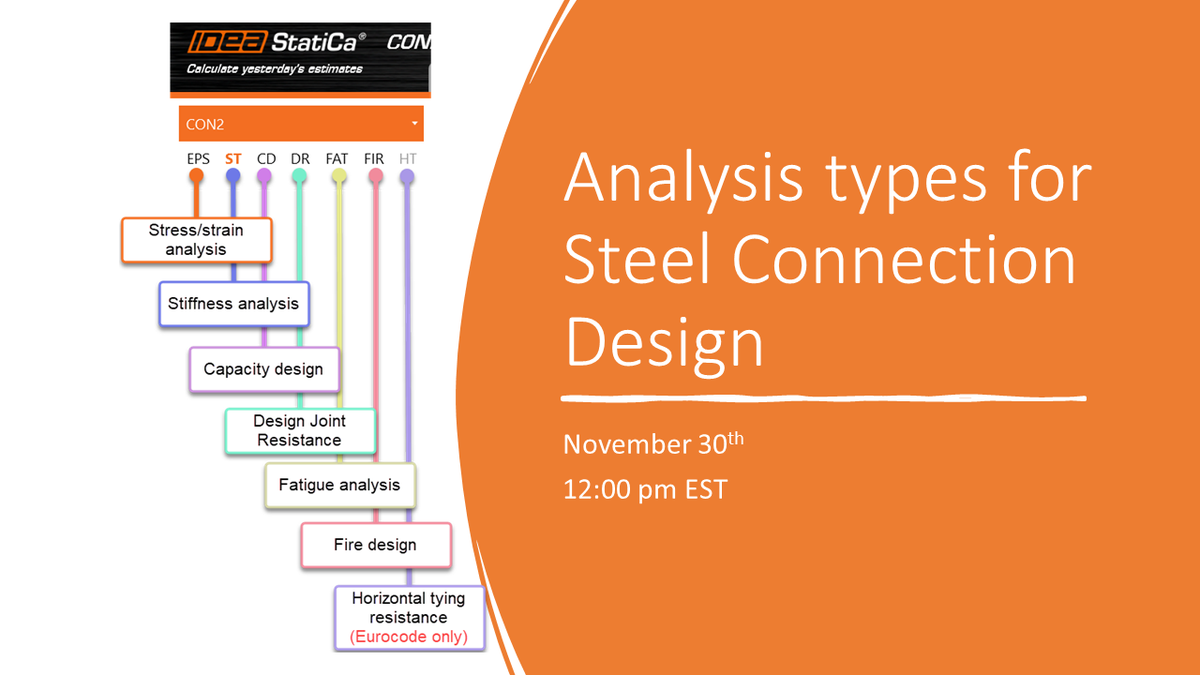 IDEA StatiCa® CON
Calculate yesterday's estimates

CON2

EPS ST CD DR FAT FIR HT

Stress/strain analysis

Stiffness analysis

Capacity design

Design Joint Resistance

Fatigue analysis

Fire design

Horizontal tying resistance (Eurocode only)

Analysis types for Steel Connection Design

November 30$^{th}$
12:00 pm EST